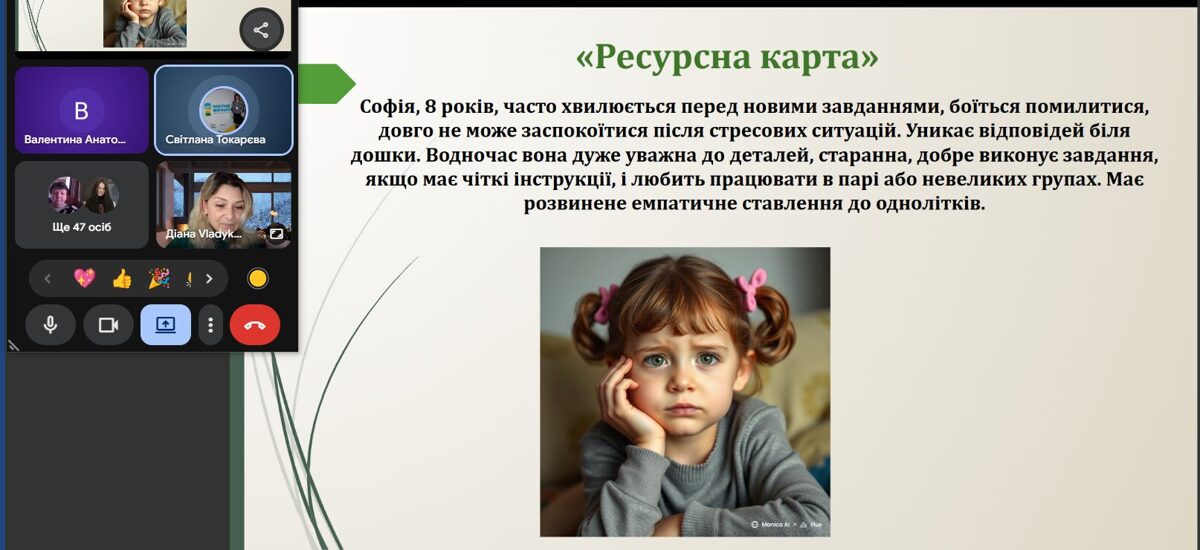 B

Валентина Анато...

Світлана Токарева

Ще 47 осіб

Діана Vladyk...

«Ресурсна карта»

Софія, 8 років, часто хвилюється перед новими завданнями, боїться помилитися, довго не може заспокоїтися після стресових ситуацій. Уникає відповідей біля дошки. Водночас вона дуже уважна до деталей, старанна, добре виконує завдання, якщо має чіткі інструкції, і любить працювати в парі або невеликих групах. Має розвинене емпатичне ставлення до однолітків.

Monica AI × Flux